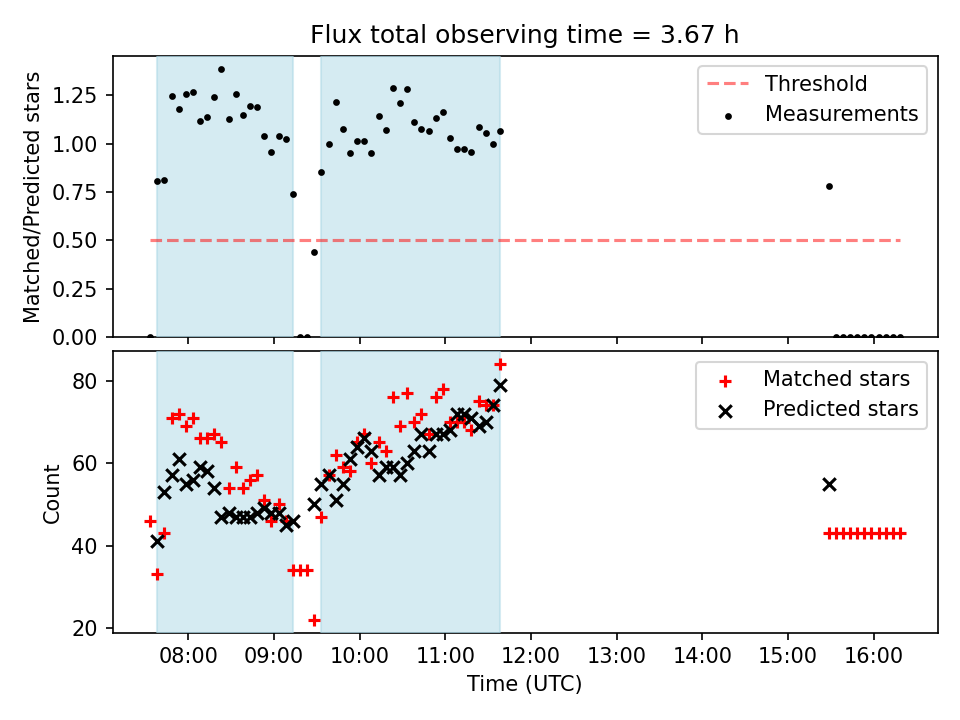 Flux total observing time = 3.67 h

Matched/Predicted stars

1.25
1.00
0.75
0.50
0.25
0.00

Threshold
Measurements

Count

80
60
40
20

Matched stars
Predicted stars

08:00 09:00 10:00 11:00 12:00 13:00 14:00 15:00 16:00

Time (UTC)